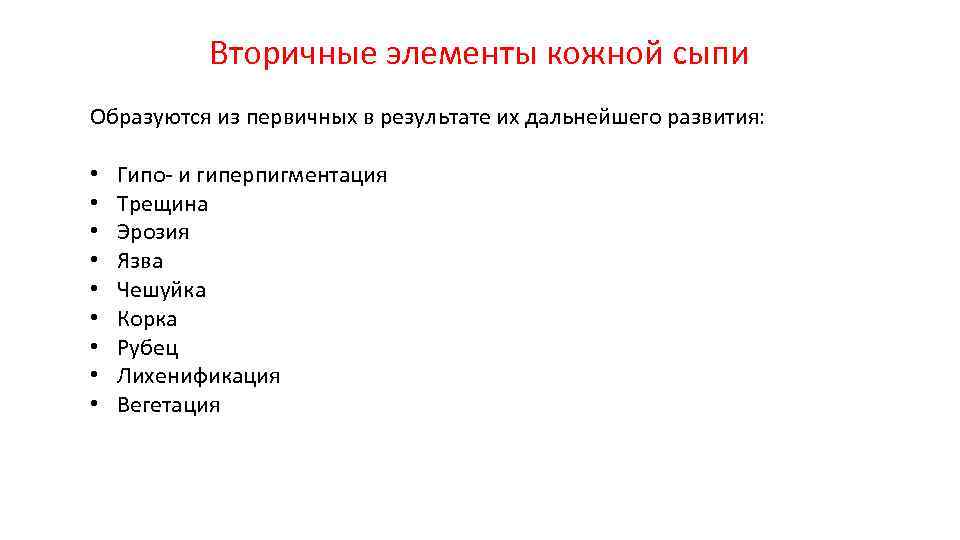 Вторичные элементы кожной сыпи

Образуются из первичных в результате их дальнейшего развития:

• Гипо- и гиперпигментация
• Трещина
• Эрозия
• Язва
• Чешуйка
• Корка
• Рубец
• Лихенификация
• Вегетация